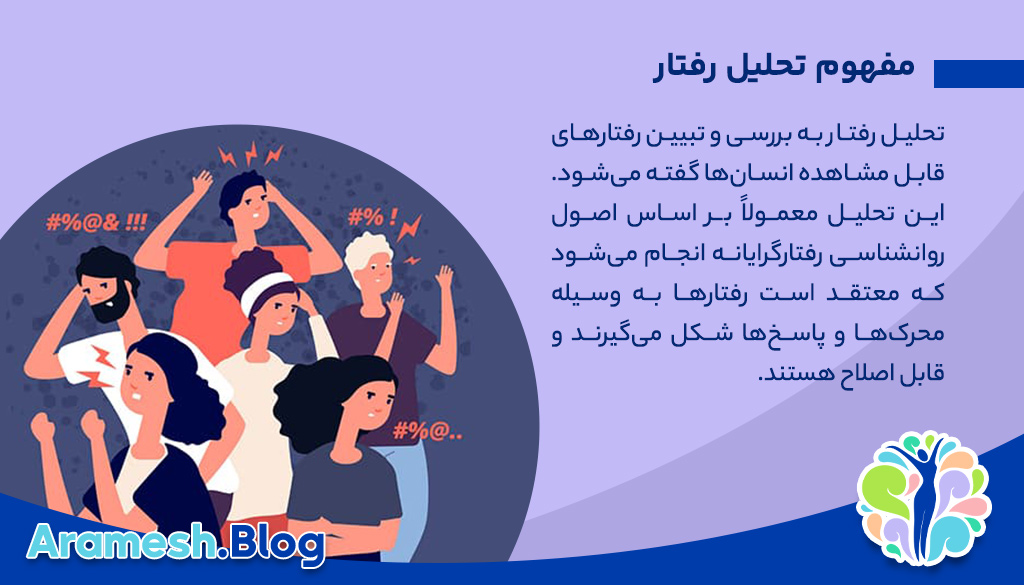 مفهوم تحلیل رفتار

تحلیل رفتار به بررسی و تبیین رفتارهای قابل مشاهده انسان‌ها گفته می‌شود. این تحلیل معمولاً بر اساس اصول روانشناسی رفتارگرایانه انجام می‌شود که معتقد است رفتارها به وسیله محرک‌ها و پاسخ‌ها شکل می‌گیرند و قابل اصلاح هستند.

#%@& !!!
#% !
#%@..

Aramesh.Blog